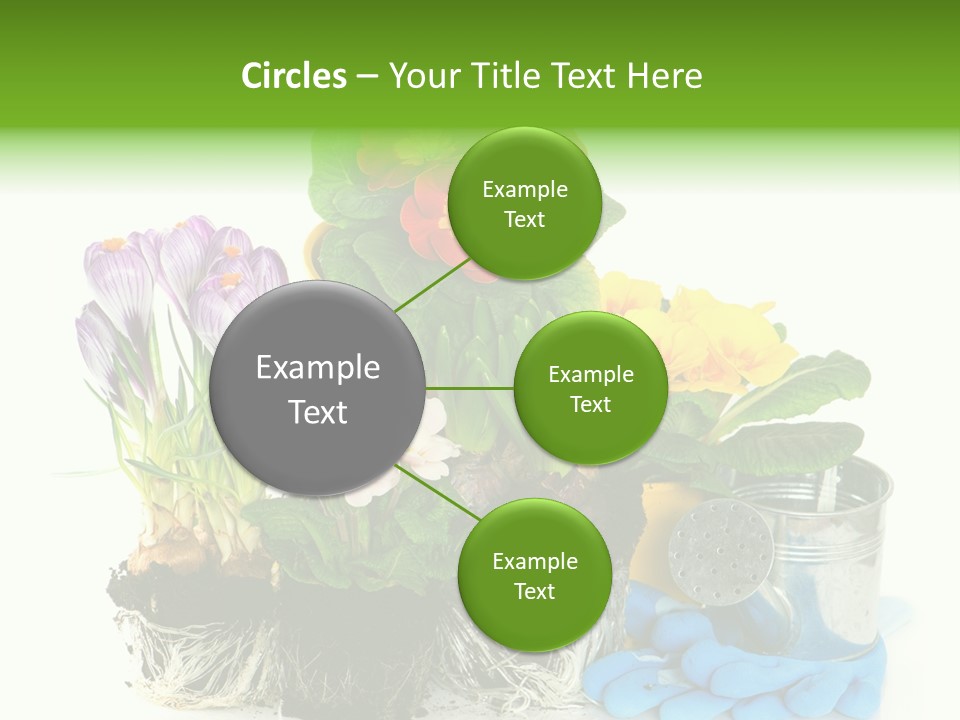 Circles – Your Title Text Here

Example Text

Example Text

Example Text

Example Text